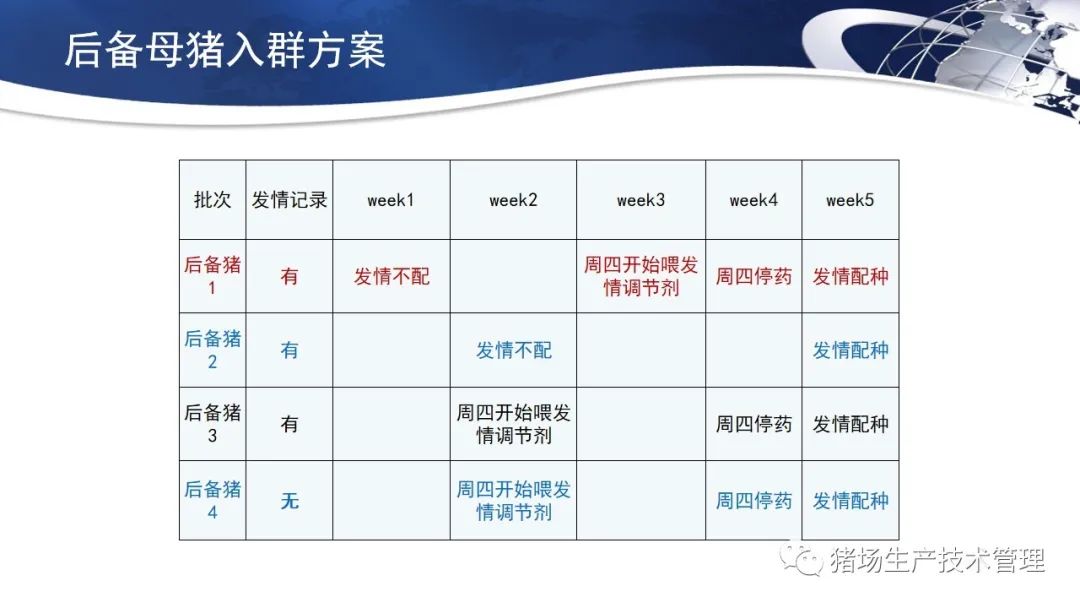 后备母猪入群方案

| 批次 | 发情记录 | week1 | week2 | week3 | week4 | week5 |
|---|---|---|---|---|---|---|
| 后备猪1 | 有 | 发情不配 | | 周四开始喂发情调节剂 | 周四停药 | 发情配种 |
| 后备猪2 | 有 | | 发情不配 | | | 发情配种 |
| 后备猪3 | 有 | | 周四开始喂发情调节剂 | | 周四停药 | 发情配种 |
| 后备猪4 | 无 | | 周四开始喂发情调节剂 | | 周四停药 | 发情配种 |

猪场生产技术管理